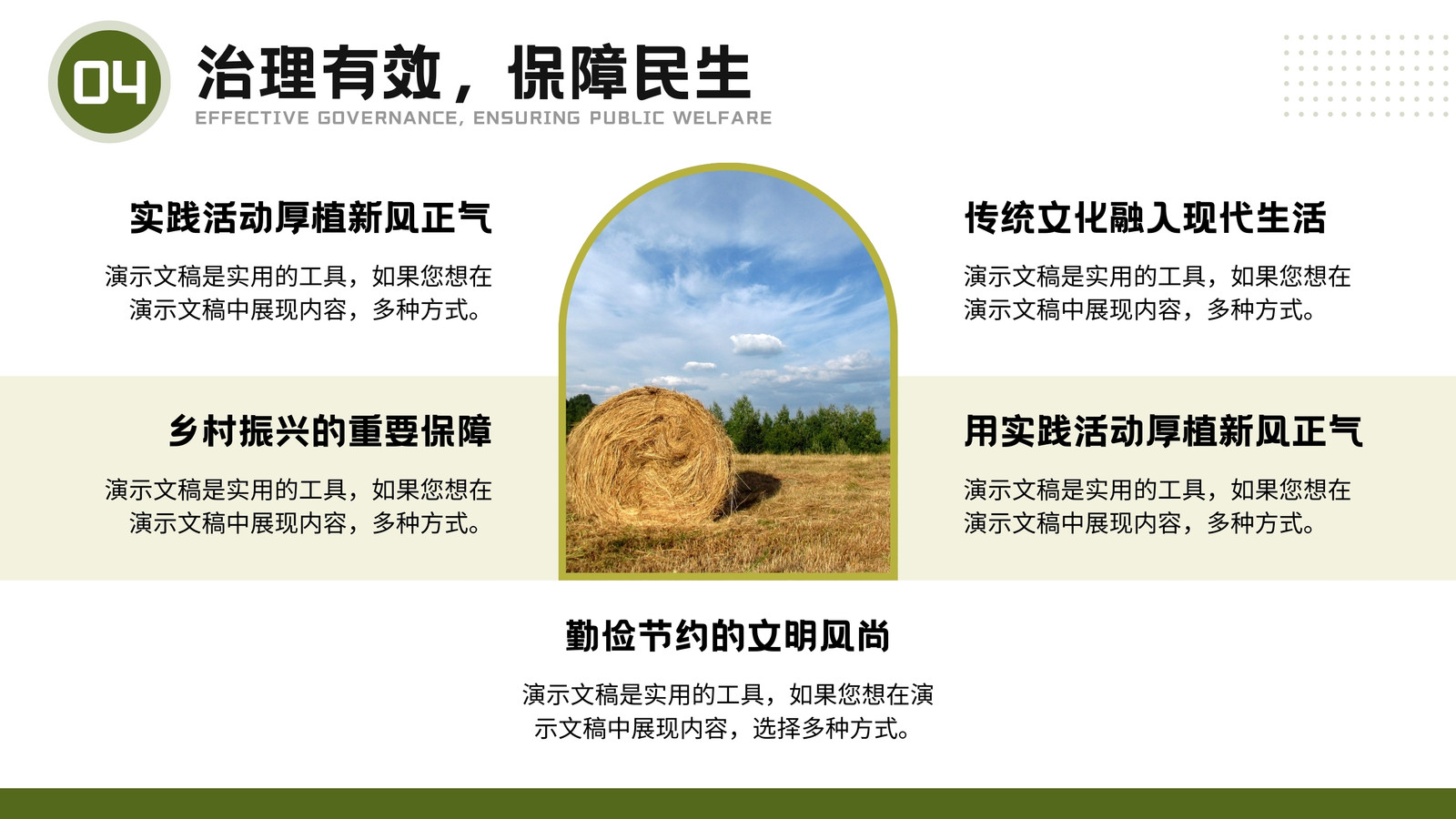 04

治理有效，保障民生

EFFECTIVE GOVERNANCE, ENSURING PUBLIC WELFARE

实践活动厚植新风正气

演示文稿是实用的工具，如果您想在演示文稿中展现内容，多种方式。

乡村振兴的重要保障

演示文稿是实用的工具，如果您想在演示文稿中展现内容，多种方式。

传统文化融入现代生活

演示文稿是实用的工具，如果您想在演示文稿中展现内容，多种方式。

用实践活动厚植新风正气

演示文稿是实用的工具，如果您想在演示文稿中展现内容，多种方式。

勤俭节约的文明风尚

演示文稿是实用的工具，如果您想在演示文稿中展现内容，选择多种方式。